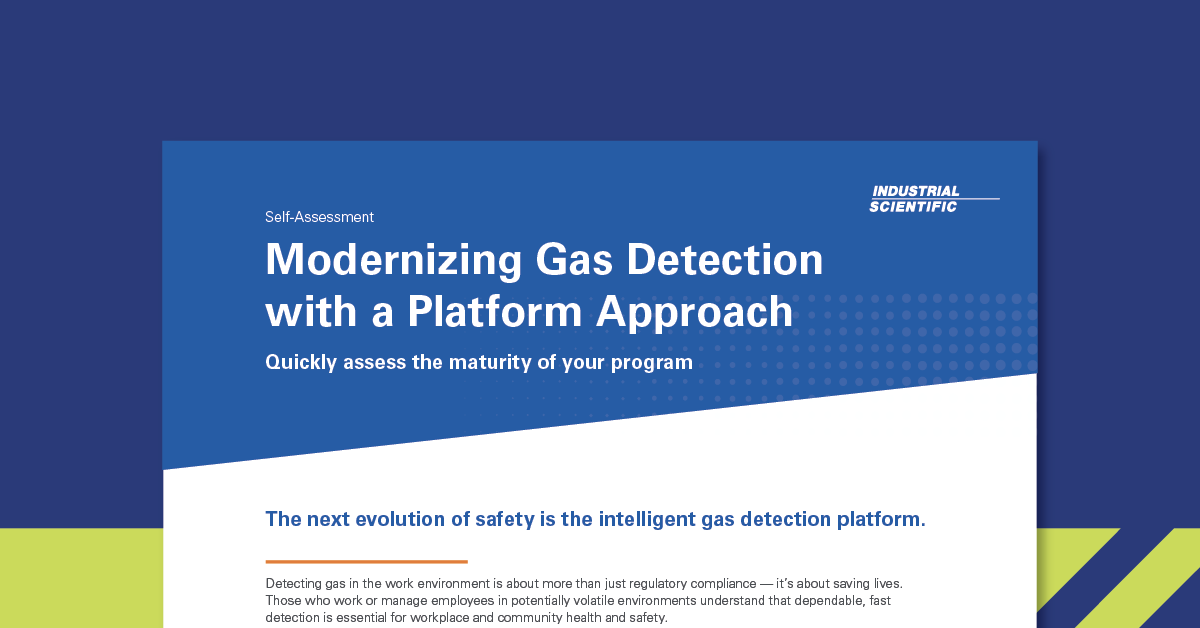 INDUSTRIAL
SCIENTIFIC

Self-Assessment

Modernizing Gas Detection with a Platform Approach

Quickly assess the maturity of your program

The next evolution of safety is the intelligent gas detection platform.

Detecting gas in the work environment is about more than just regulatory compliance — it's about saving lives. Those who work or manage employees in potentially volatile environments understand that dependable, fast detection is essential for workplace and community health and safety.